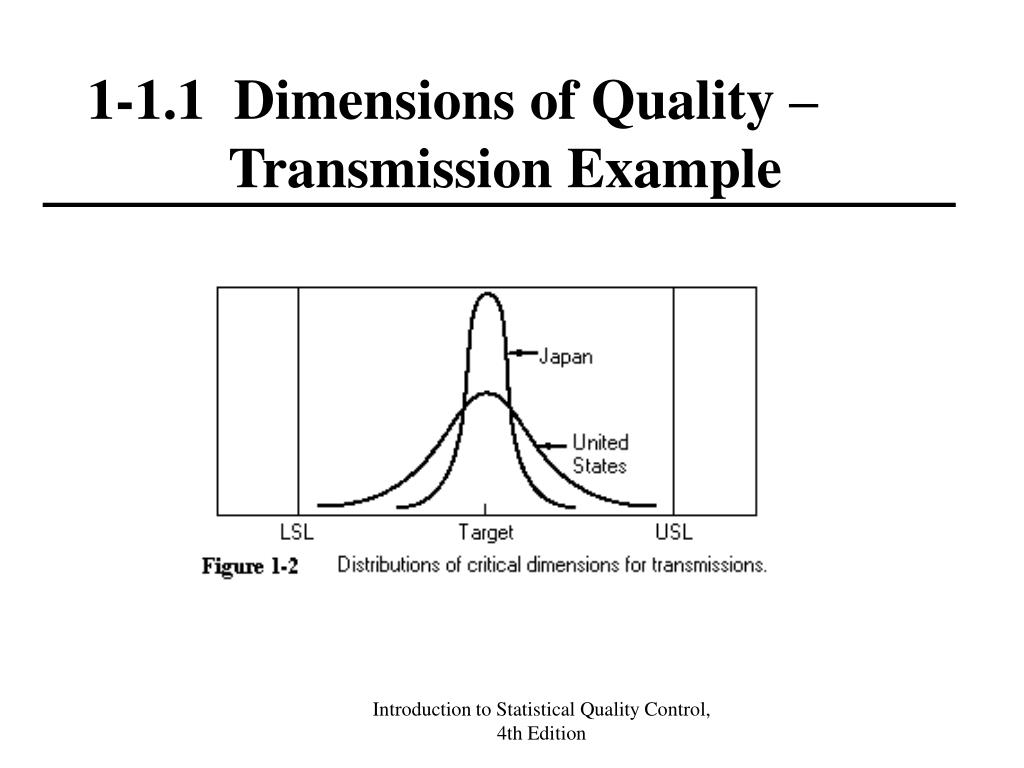 1-1.1 Dimensions of Quality – Transmission Example

Japan

United States

LSL

Target

USL

Figure 1-2 Distributions of critical dimensions for transmissions.

Introduction to Statistical Quality Control, 4th Edition